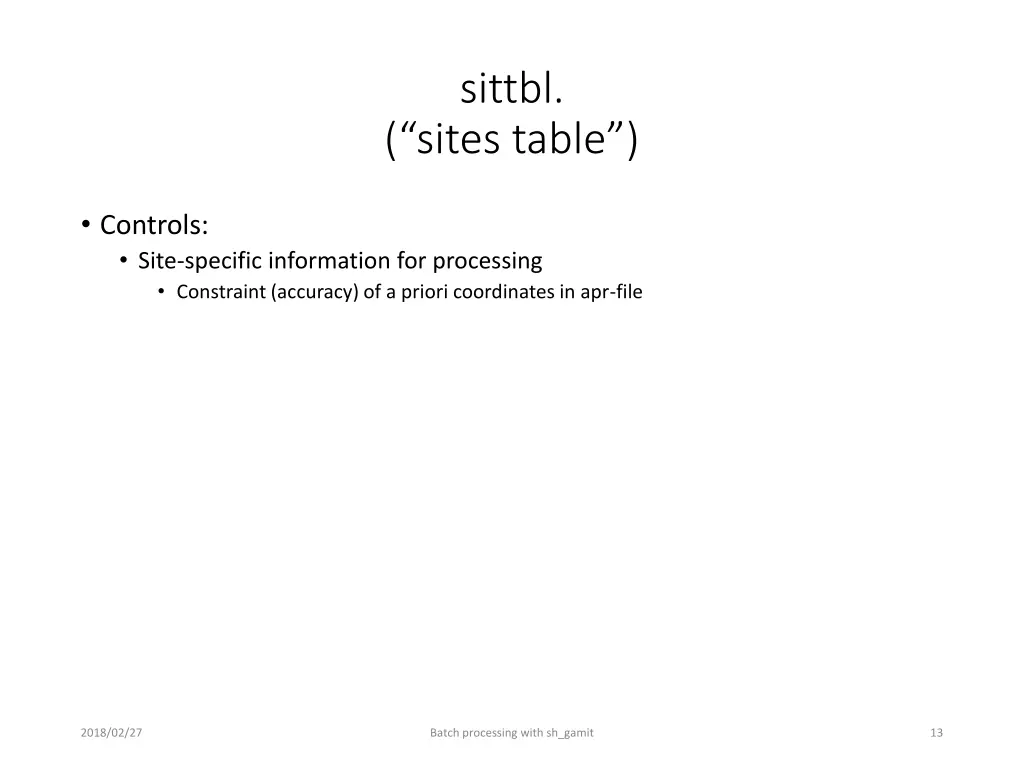 sittbl.
(“sites table”)

• Controls:
• Site-specific information for processing
• Constraint (accuracy) of a priori coordinates in apr-file

2018/02/27

Batch processing with sh_gamit

13